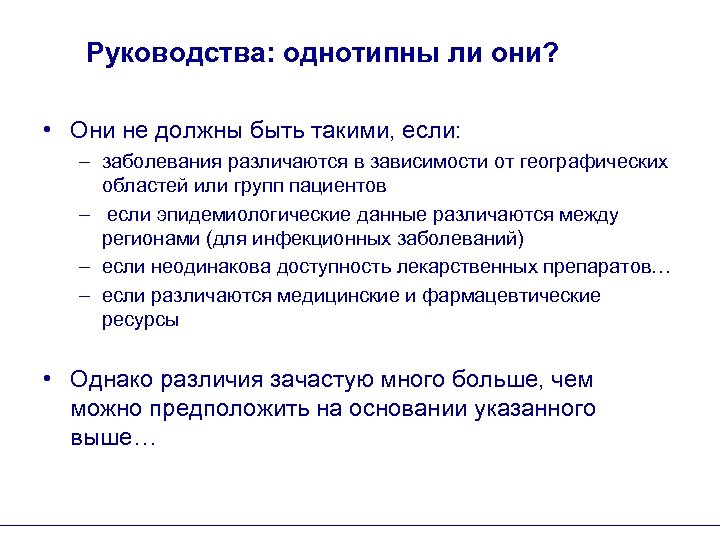 Руководства: однотипны ли они?

• Они не должны быть такими, если:
– заболевания различаются в зависимости от географических областей или групп пациентов
– если эпидемиологические данные различаются между регионами (для инфекционных заболеваний)
– если неодинакова доступность лекарственных препаратов…
– если различаются медицинские и фармацевтические ресурсы

• Однако различия зачастую много больше, чем можно предположить на основании указанного выше…